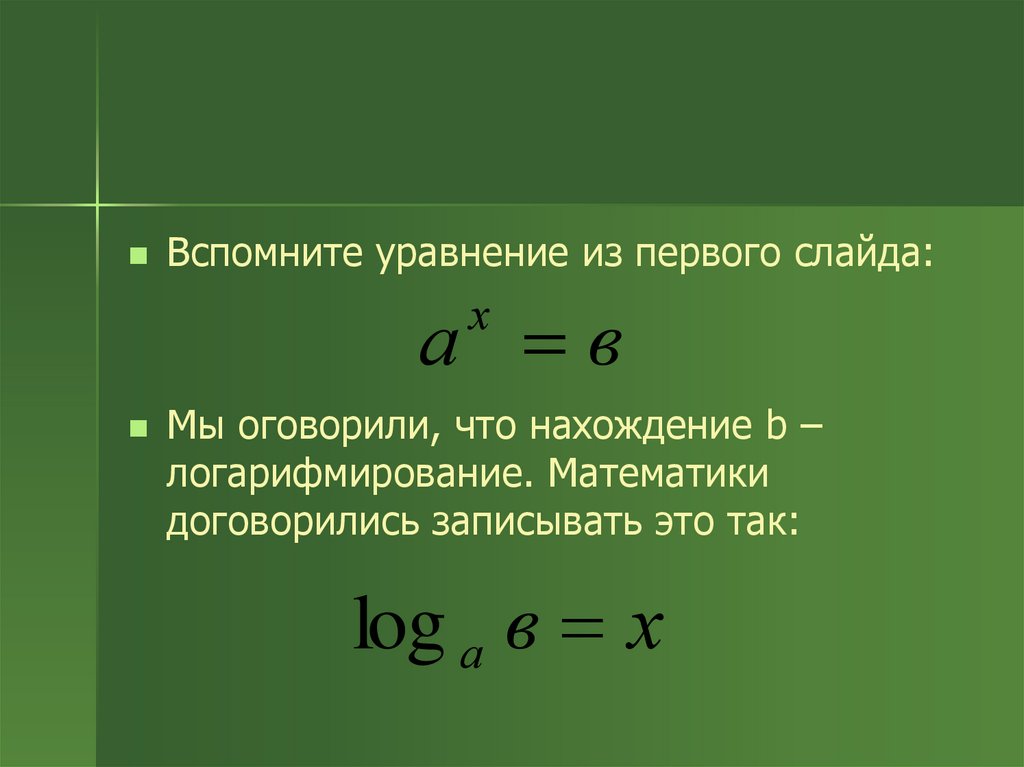 Вспомните уравнение из первого слайда:

$a^x = в$

Мы оговорили, что нахождение b – логарифмирование. Математики договорились записывать это так:

$\log_a в = x$